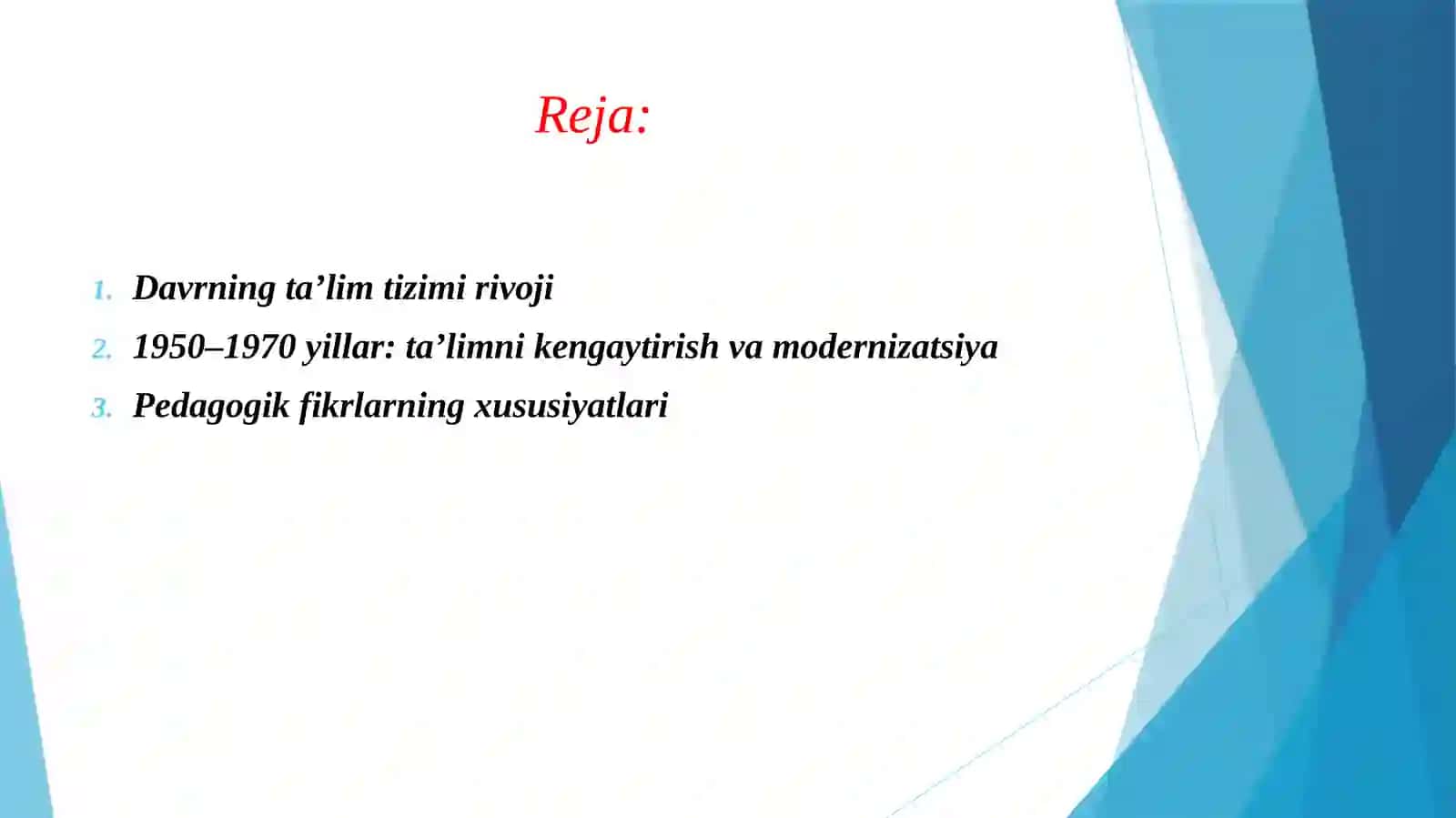 Reja:

1. Davrning ta’lim tizimi rivoji
2. 1950–1970 yillar: ta’limni kengaytirish va modernizatsiya
3. Pedagogik fikrlarning xususiyatlari